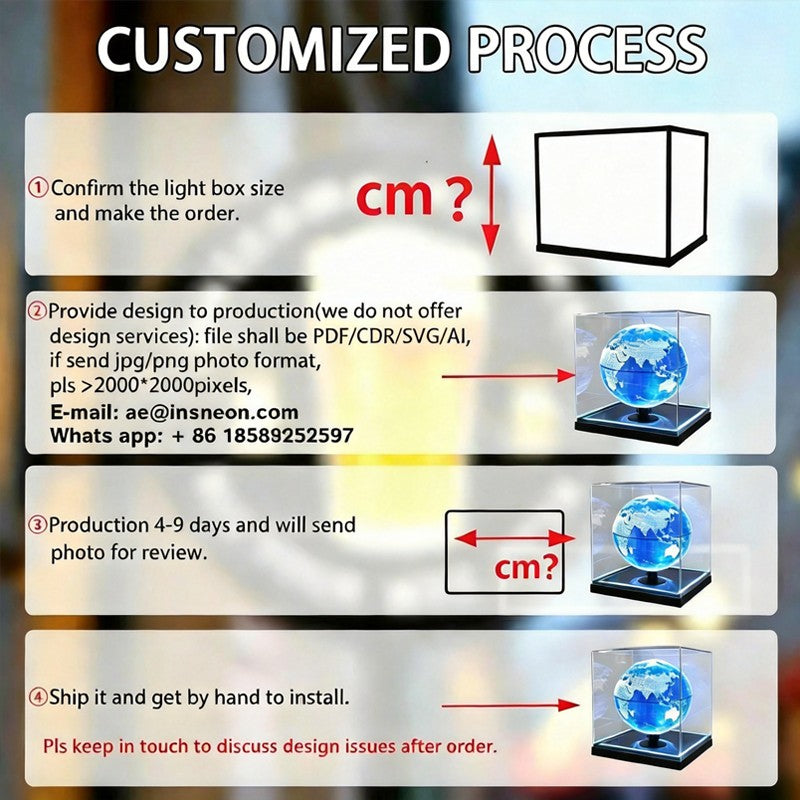 CUSTOMIZED PROCESS

①Confirm the light box size and make the order.

cm ?

②Provide design to production(we do not offer design services): file shall be PDF/CDR/SVG/AI, if send jpg/png photo format, pls >2000*2000pixels,
E-mail: ae@insneon.com
Whats app: + 86 18589252597

③Production 4-9 days and will send photo for review.

cm?

④Ship it and get by hand to install.

Pls keep in touch to discuss design issues after order.